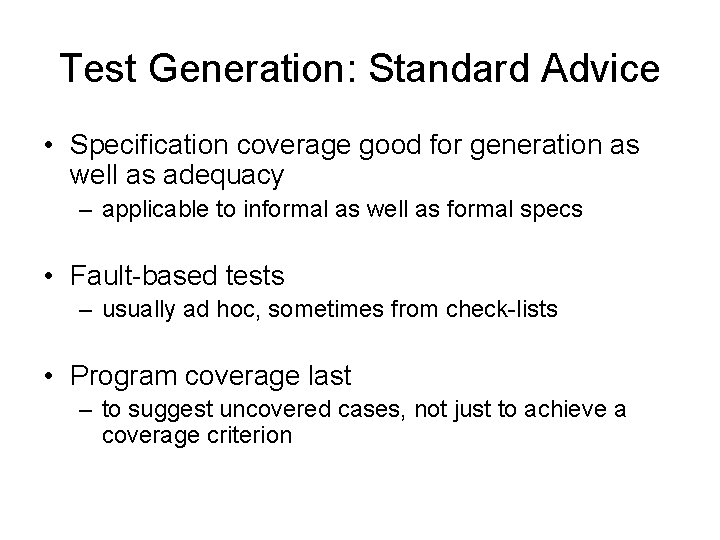 Test Generation: Standard Advice

• Specification coverage good for generation as well as adequacy
  – applicable to informal as well as formal specs

• Fault-based tests
  – usually ad hoc, sometimes from check-lists

• Program coverage last
  – to suggest uncovered cases, not just to achieve a coverage criterion